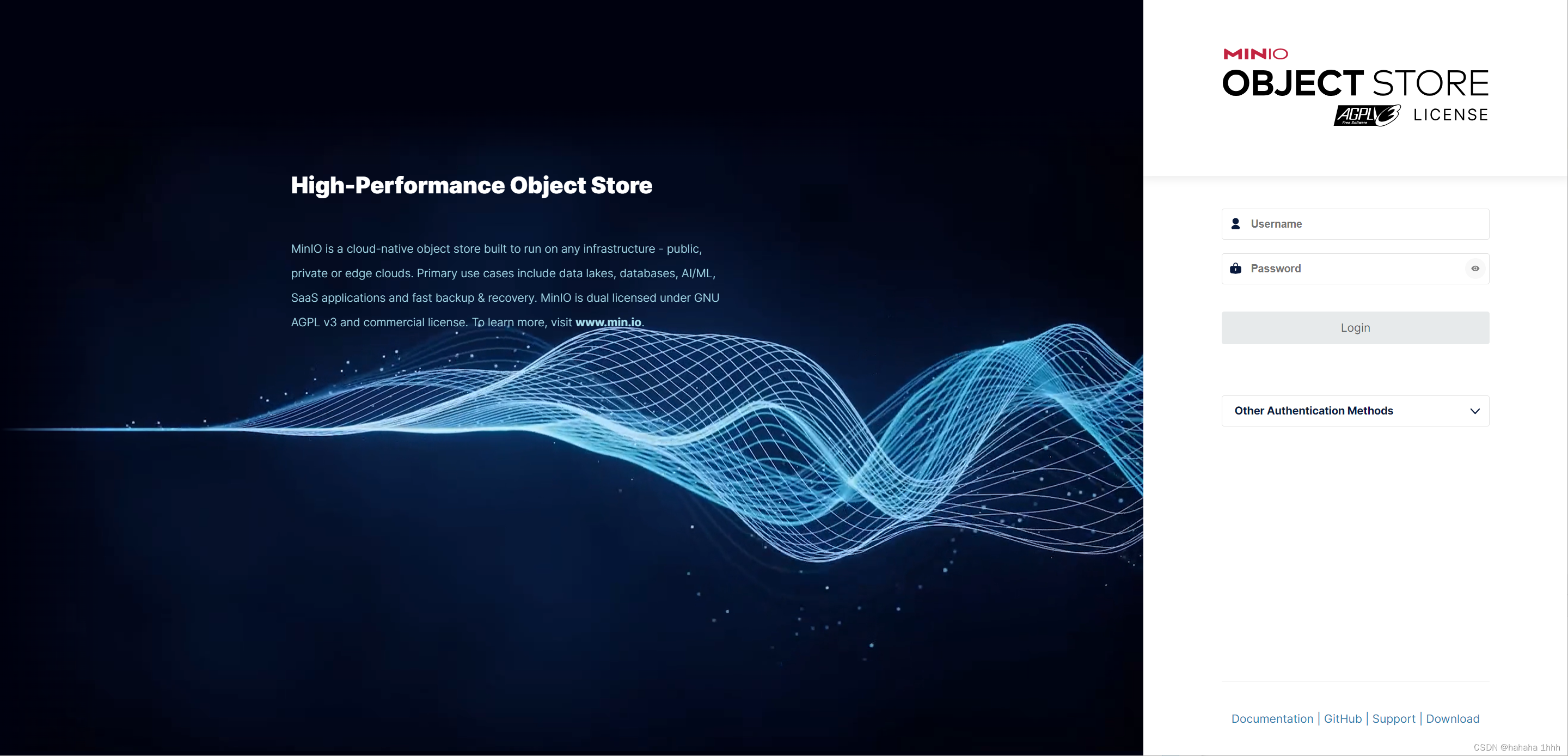 High-Performance Object Store

MinIO is a cloud-native object store built to run on any infrastructure - public, private or edge clouds. Primary use cases include data lakes, databases, AI/ML, SaaS applications and fast backup & recovery. MinIO is dual licensed under GNU AGPL v3 and commercial license. To learn more, visit www.min.io.

MINIO
OBJECT STORE
AGPLv3 Free Software LICENSE

Username

Password

Login

Other Authentication Methods

Documentation | GitHub | Support | Download

CSDN @hahaha 1hhh